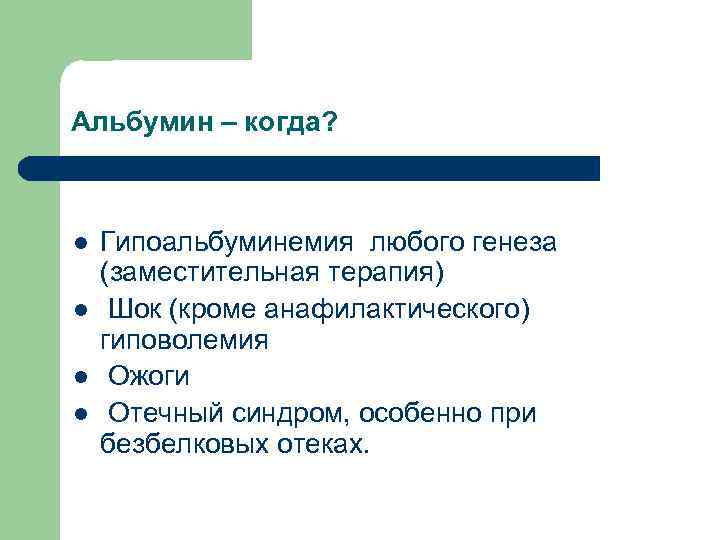 Альбумин – когда?

- Гипоальбуминемия любого генеза (заместительная терапия)
- Шок (кроме анафилактического) гиповолемия
- Ожоги
- Отечный синдром, особенно при безбелковых отеках.